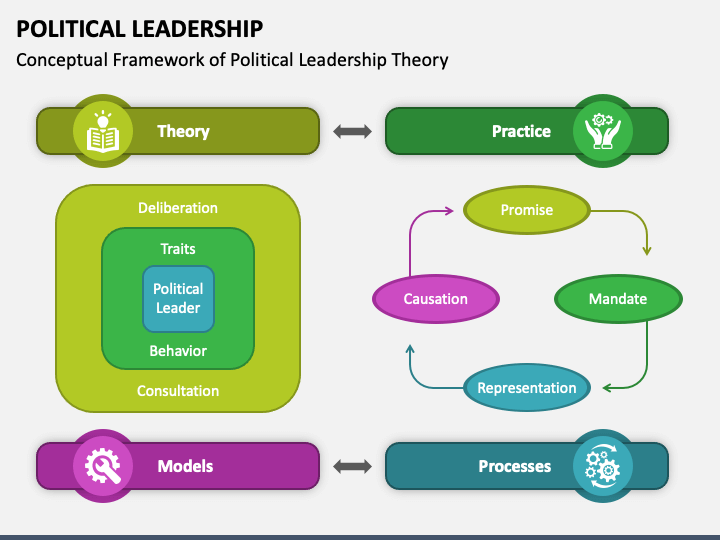 POLITICAL LEADERSHIP

Conceptual Framework of Political Leadership Theory

Theory

Practice

Deliberation

Traits

Political Leader

Behavior

Consultation

Promise

Mandate

Representation

Causation

Models

Processes